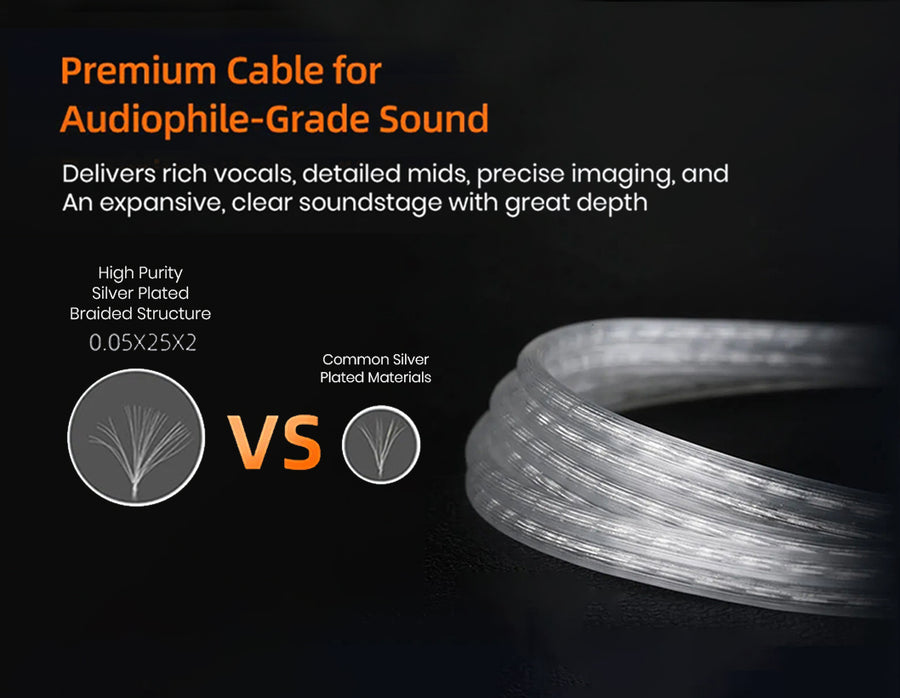 Premium Cable for
Audiophile-Grade Sound

Delivers rich vocals, detailed mids, precise imaging, and
An expansive, clear soundstage with great depth

High Purity
Silver Plated
Braided Structure
0.05X25X2

VS

Common Silver
Plated Materials